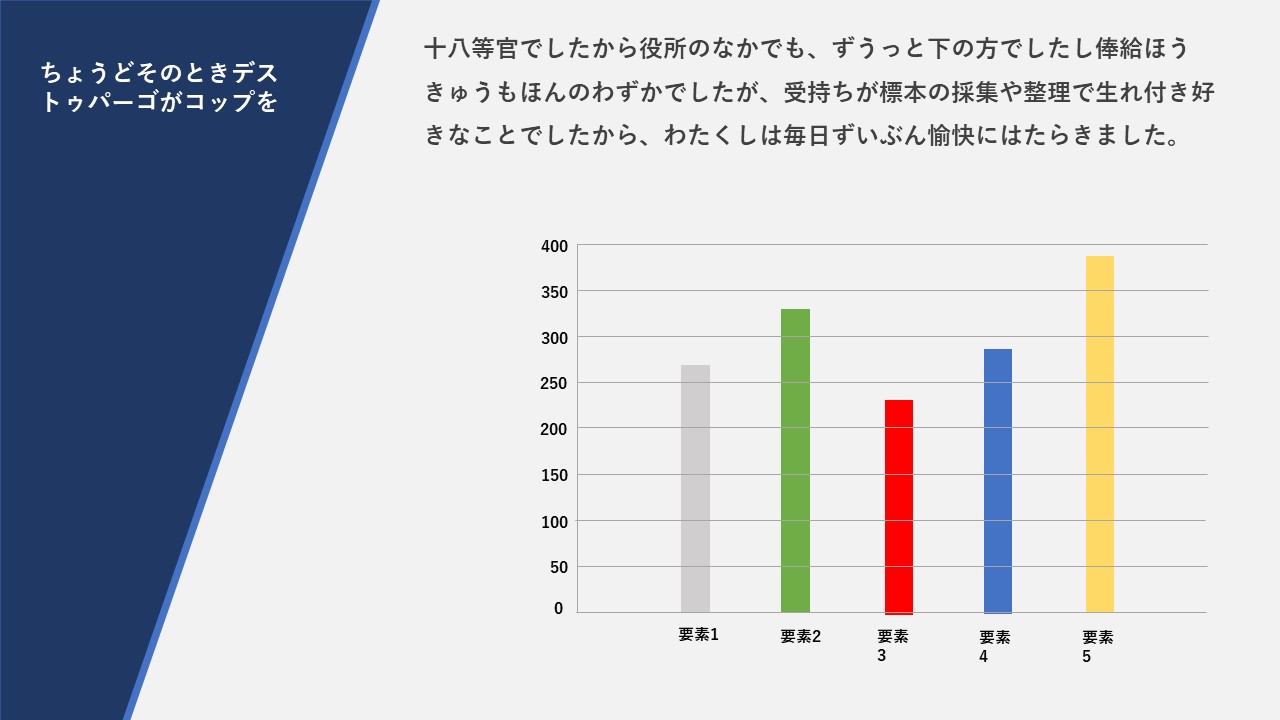 ちょうどそのときデストゥパーゴがコップを

十八等官でしたから役所のなかでも、ずうっと下の方でしたし俸給ほうきゅうもほんのわずかでしたが、受持ちが標本の採集や整理で生れ付き好きなことでしたから、わたくしは毎日ずいぶん愉快にはたらきました。

400
350
300
250
200
150
100
50
0

要素1
要素2
要素3
要素4
要素5